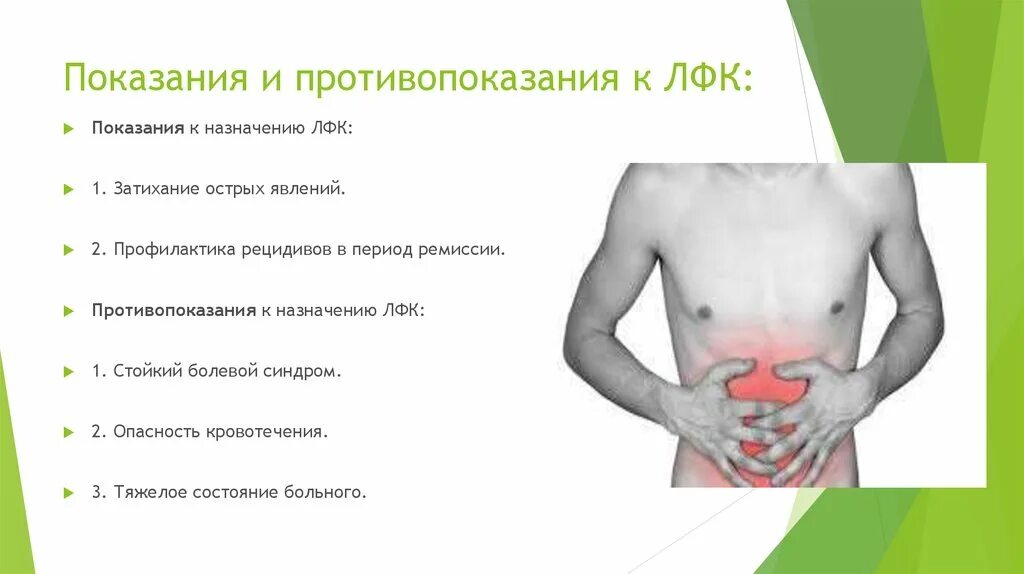 Показания и противопоказания к ЛФК:

Показания к назначению ЛФК:

1. Затихание острых явлений.

2. Профилактика рецидивов в период ремиссии.

Противопоказания к назначению ЛФК:

1. Стойкий болевой синдром.

2. Опасность кровотечения.

3. Тяжелое состояние больного.